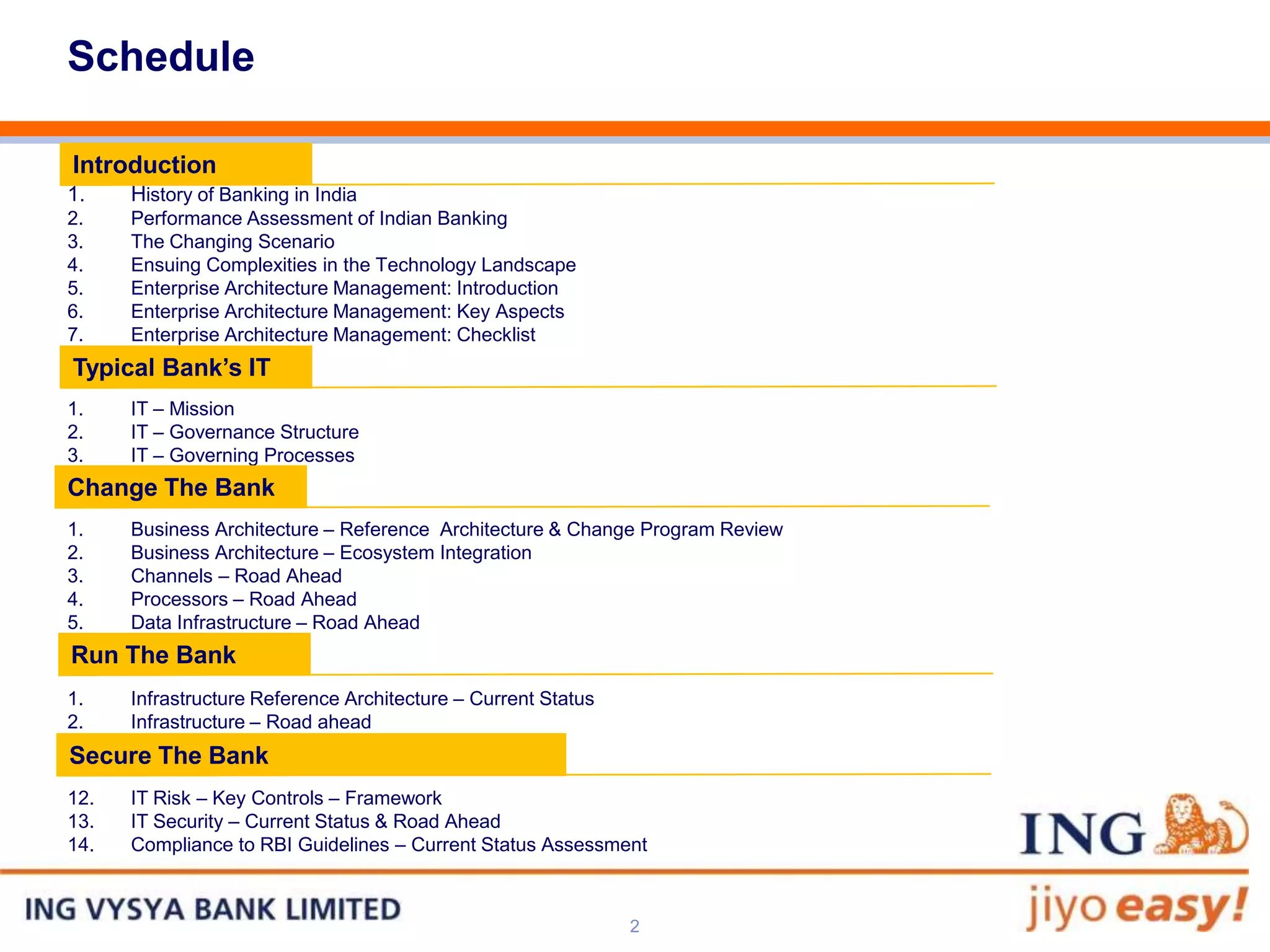 Schedule

Introduction

1. History of Banking in India
2. Performance Assessment of Indian Banking
3. The Changing Scenario
4. Ensuing Complexities in the Technology Landscape
5. Enterprise Architecture Management: Introduction
6. Enterprise Architecture Management: Key Aspects
7. Enterprise Architecture Management: Checklist

Typical Bank's IT

1. IT – Mission
2. IT – Governance Structure
3. IT – Governing Processes

Change The Bank

1. Business Architecture – Reference Architecture & Change Program Review
2. Business Architecture – Ecosystem Integration
3. Channels – Road Ahead
4. Processors – Road Ahead
5. Data Infrastructure – Road Ahead

Run The Bank

1. Infrastructure Reference Architecture – Current Status
2. Infrastructure – Road ahead

Secure The Bank

12. IT Risk – Key Controls – Framework
13. IT Security – Current Status & Road Ahead
14. Compliance to RBI Guidelines – Current Status Assessment

ING

ING VYSYA BANK LIMITED

2

jiyo easy!